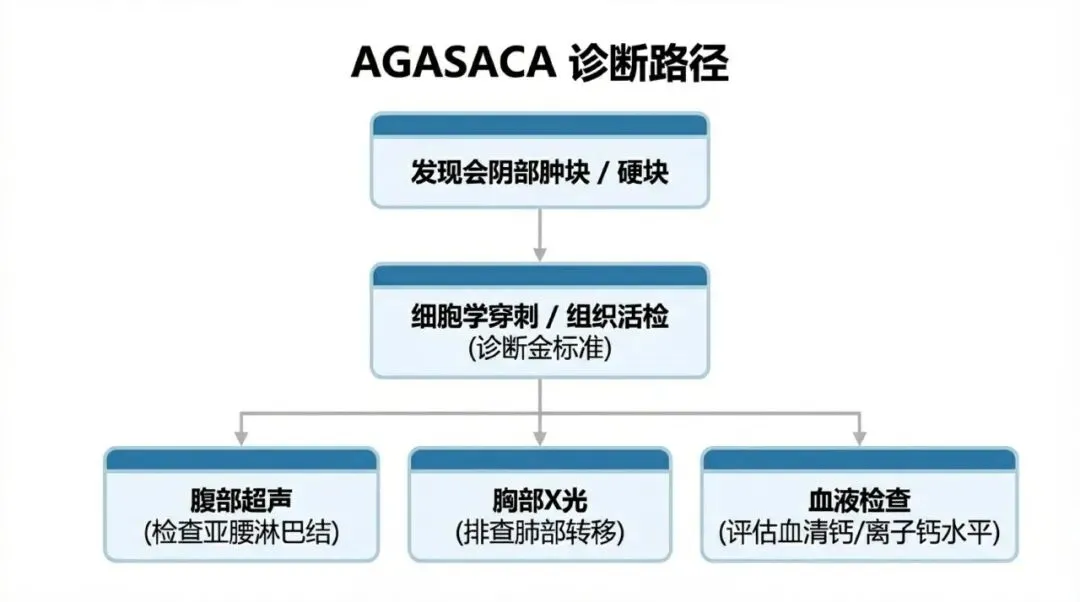 AGASACA 诊断路径

发现会阴部肿块 / 硬块

细胞学穿刺 / 组织活检
(诊断金标准)

腹部超声
(检查亚腰淋巴结)

胸部X光
(排查肺部转移)

血液检查
(评估血清钙/离子钙水平)